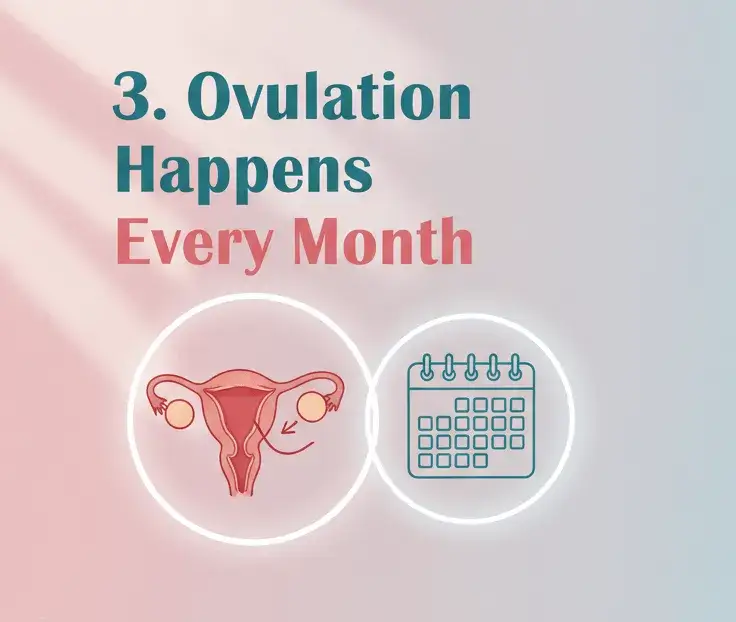 3. Ovulation Happens Every Month